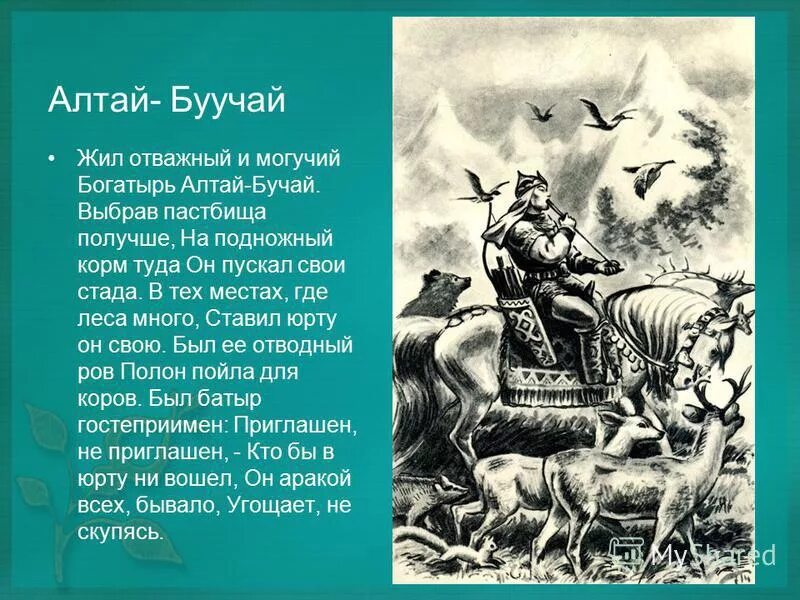 Алтай- Буучай

• Жил отважный и могучий Богатырь Алтай-Бучай. Выбрав пастбища получше, На подножный корм туда Он пускал свои стада. В тех местах, где леса много, Ставил юрту он свою. Был ее отводный ров Полон пойла для коров. Был батыр гостеприимен: Приглашен, не приглашен, - Кто бы в юрту ни вошел, Он аракой всех, бывало, Угощает, не скупясь.

MyShared